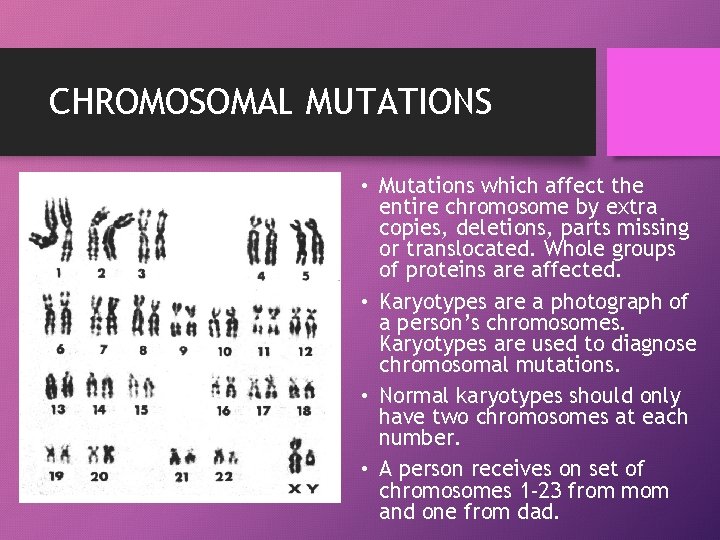 CHROMOSOMAL MUTATIONS

1 2 3 4 5
6 7 8 9 10 11 12
13 14 15 16 17 18
19 20 21 22 X Y

• Mutations which affect the entire chromosome by extra copies, deletions, parts missing or translocated. Whole groups of proteins are affected.

• Karyotypes are a photograph of a person's chromosomes. Karyotypes are used to diagnose chromosomal mutations.

• Normal karyotypes should only have two chromosomes at each number.

• A person receives on set of chromosomes 1-23 from mom and one from dad.